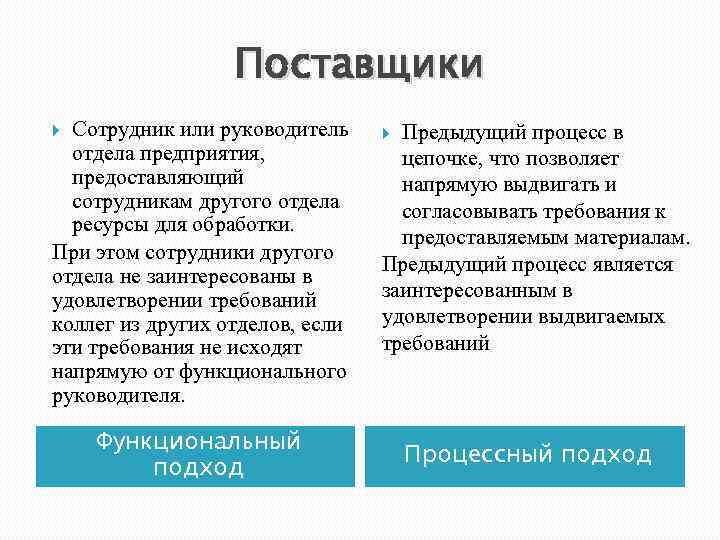 Поставщики

Сотрудник или руководитель отдела предприятия, предоставляющий сотрудникам другого отдела ресурсы для обработки.

При этом сотрудники другого отдела не заинтересованы в удовлетворении требований коллег из других отделов, если эти требования не исходят напрямую от функционального руководителя.

Функциональный подход

Предыдущий процесс в цепочке, что позволяет напрямую выдвигать и согласовывать требования к предоставляемым материалам.

Предыдущий процесс является заинтересованным в удовлетворении выдвигаемых требований

Процессный подход